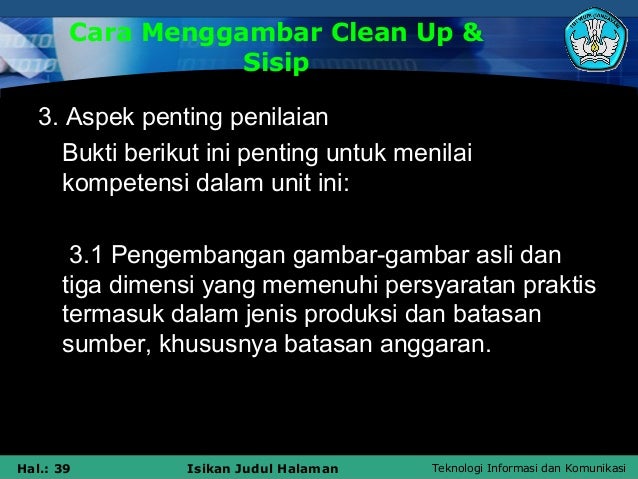 Cara Menggambar Clean Up & Sisip

3. Aspek penting penilaian

Bukti berikut ini penting untuk menilai kompetensi dalam unit ini:

3.1 Pengembangan gambar-gambar asli dan tiga dimensi yang memenuhi persyaratan praktis termasuk dalam jenis produksi dan batasan sumber, khususnya batasan anggaran.

Hal.: 39

Isikan Judul Halaman

Teknologi Informasi dan Komunikasi